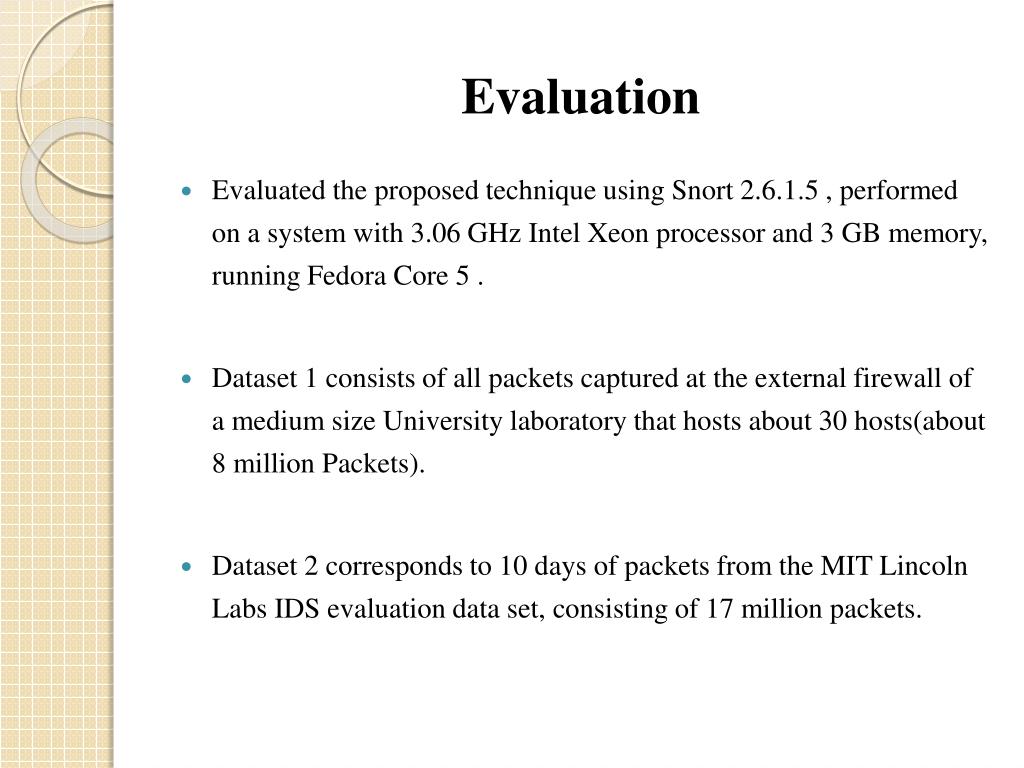 Evaluation

- Evaluated the proposed technique using Snort 2.6.1.5 , performed on a system with 3.06 GHz Intel Xeon processor and 3 GB memory, running Fedora Core 5 .

- Dataset 1 consists of all packets captured at the external firewall of a medium size University laboratory that hosts about 30 hosts(about 8 million Packets).

- Dataset 2 corresponds to 10 days of packets from the MIT Lincoln Labs IDS evaluation data set, consisting of 17 million packets.